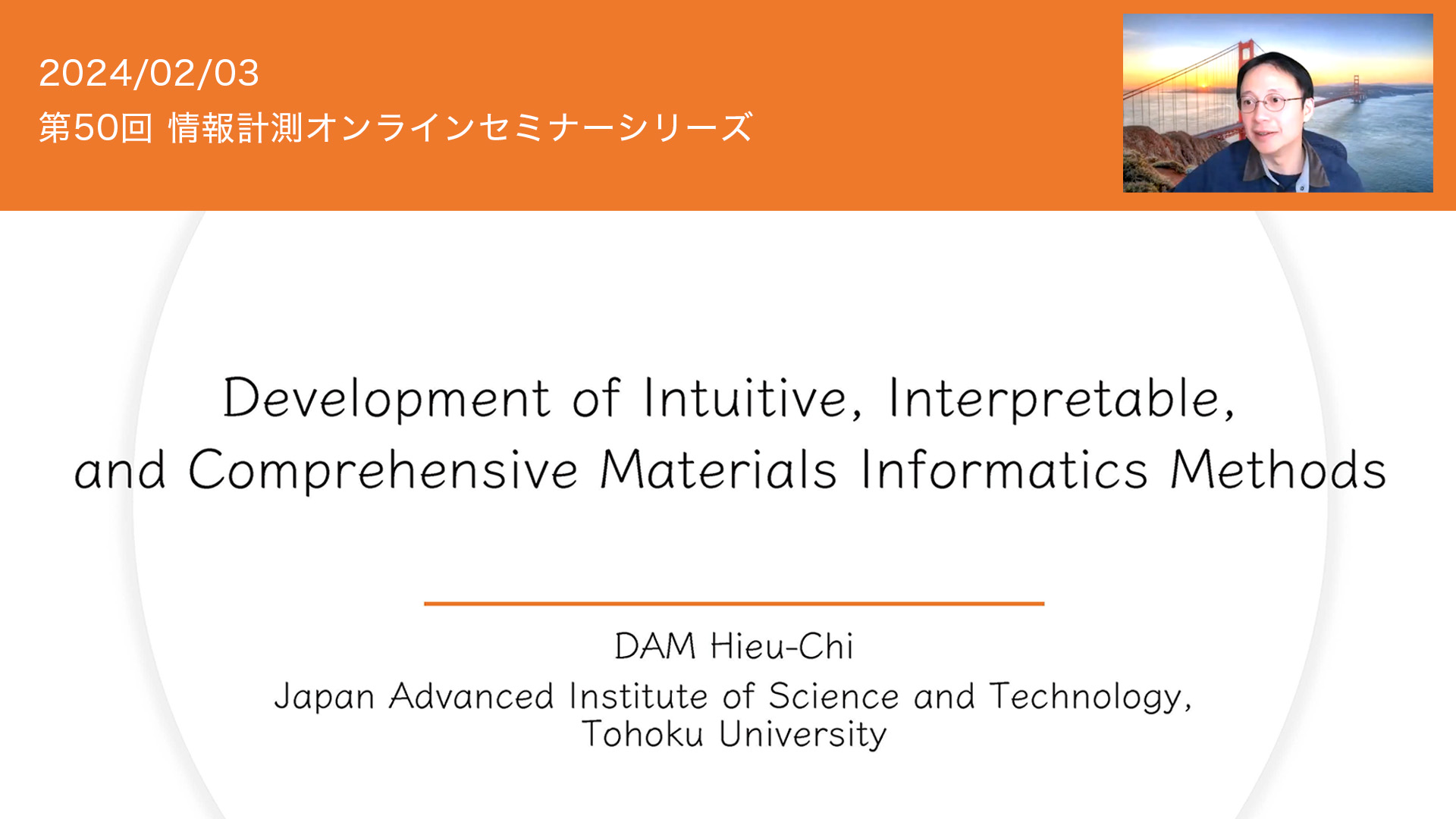 2024/02/03
第50回 情報計測オンラインセミナーシリーズ

Development of Intuitive, Interpretable, and Comprehensive Materials Informatics Methods

DAM Hieu-Chi
Japan Advanced Institute of Science and Technology, Tohoku University